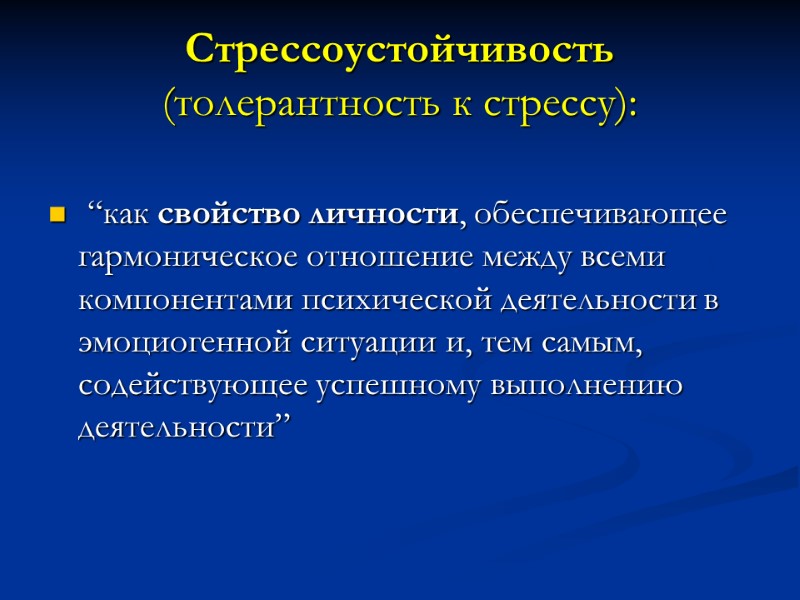 Стрессоустойчивость
(толерантность к стрессу):

“как свойство личности, обеспечивающее гармоническое отношение между всеми компонентами психической деятельности в эмоциогенной ситуации и, тем самым, содействующее успешному выполнению деятельности”